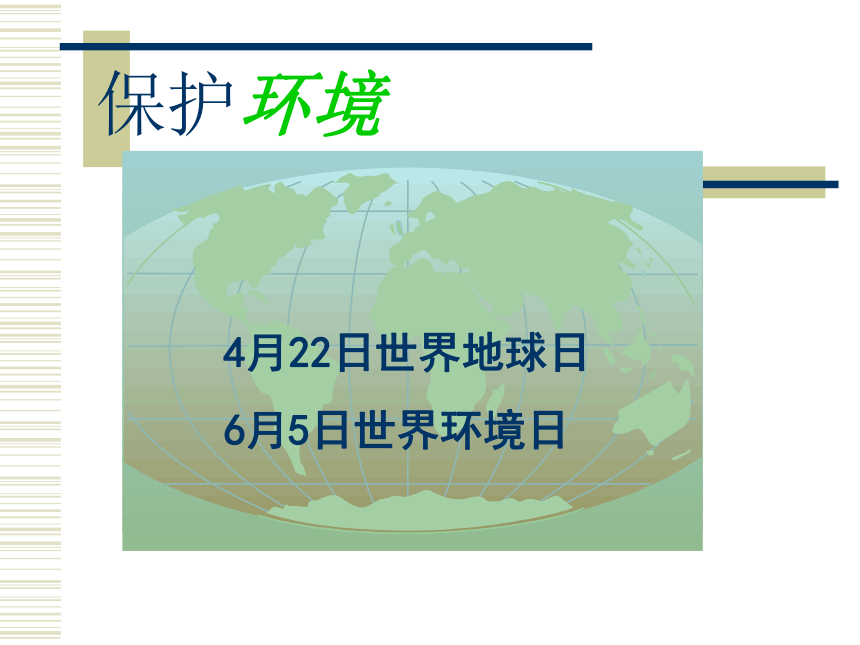 保护环境

4月22日世界地球日

6月5日世界环境日